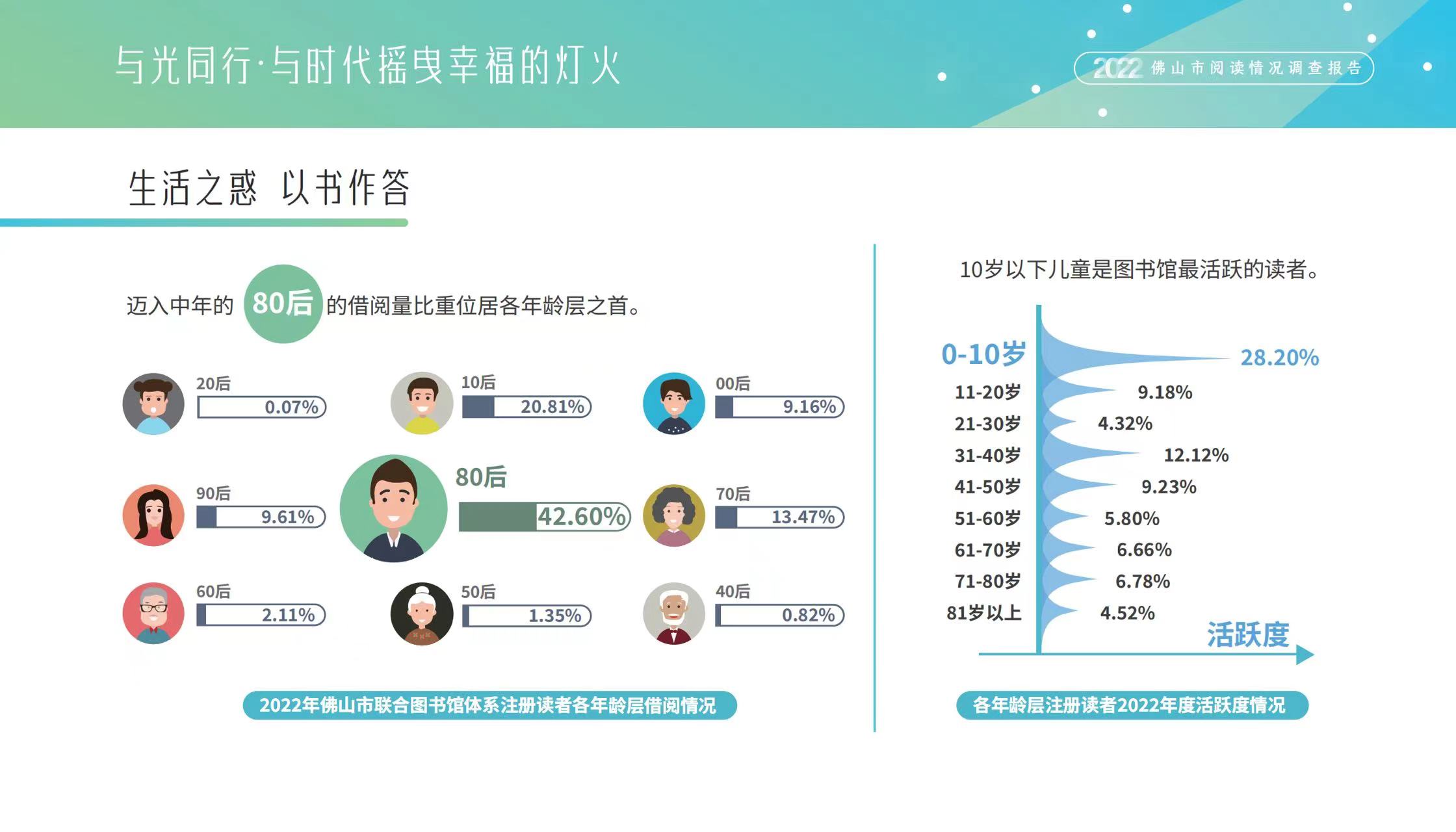 与光同行·与时代摇曳幸福的灯火

2022 佛山市阅读情况调查报告

生活之惑 以书作答

迈入中年的 80后 的借阅量比重位居各年龄层之首。

20后 0.07%

10后 20.81%

00后 9.16%

90后 9.61%

80后 42.60%

70后 13.47%

60后 2.11%

50后 1.35%

40后 0.82%

2022年佛山市联合图书馆体系注册读者各年龄层借阅情况

10岁以下儿童是图书馆最活跃的读者。

0-10岁 28.20%
11-20岁 9.18%
21-30岁 4.32%
31-40岁 12.12%
41-50岁 9.23%
51-60岁 5.80%
61-70岁 6.66%
71-80岁 6.78%
81岁以上 4.52%

活跃度

各年龄层注册读者2022年度活跃度情况